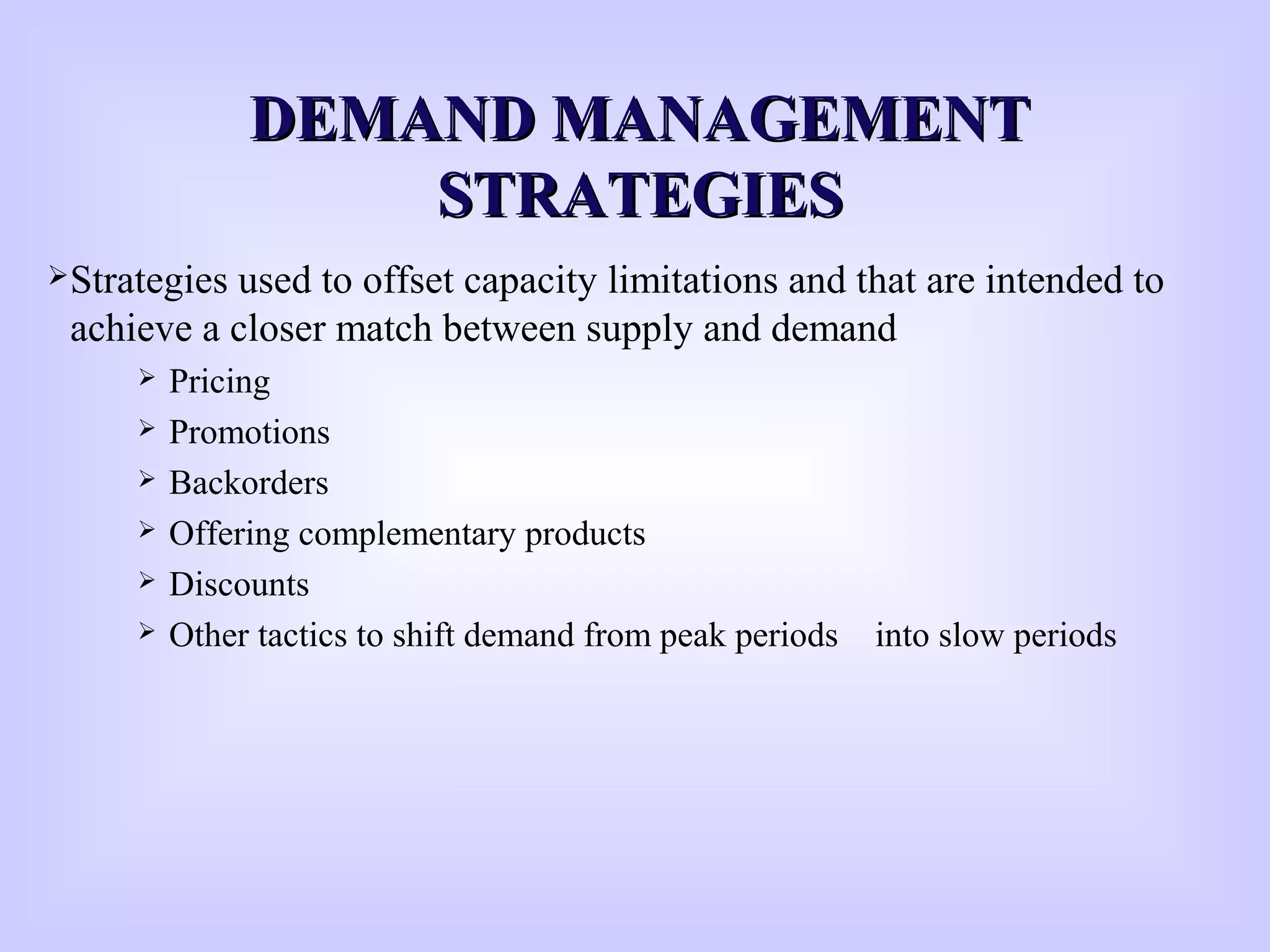 DEMAND MANAGEMENT STRATEGIES

➢Strategies used to offset capacity limitations and that are intended to achieve a closer match between supply and demand

➢ Pricing
➢ Promotions
➢ Backorders
➢ Offering complementary products
➢ Discounts
➢ Other tactics to shift demand from peak periods into slow periods